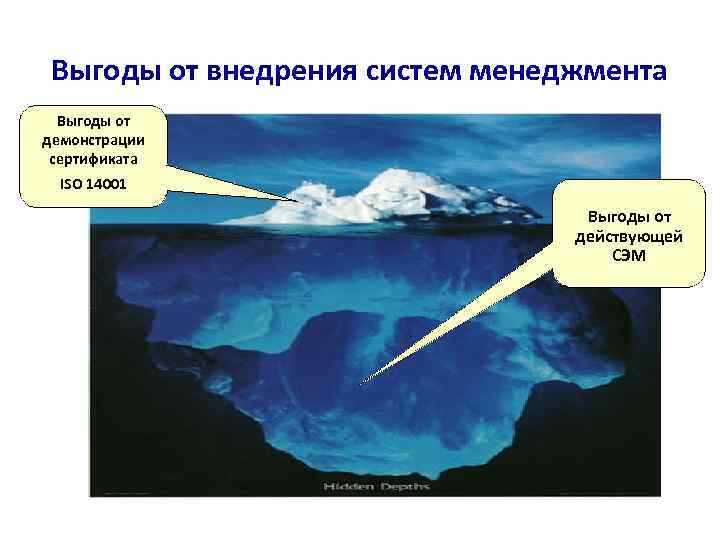 Выгоды от внедрения систем менеджмента

Выгоды от демонстрации сертификата ISO 14001

Выгоды от действующей СЭМ

Hidden Depths